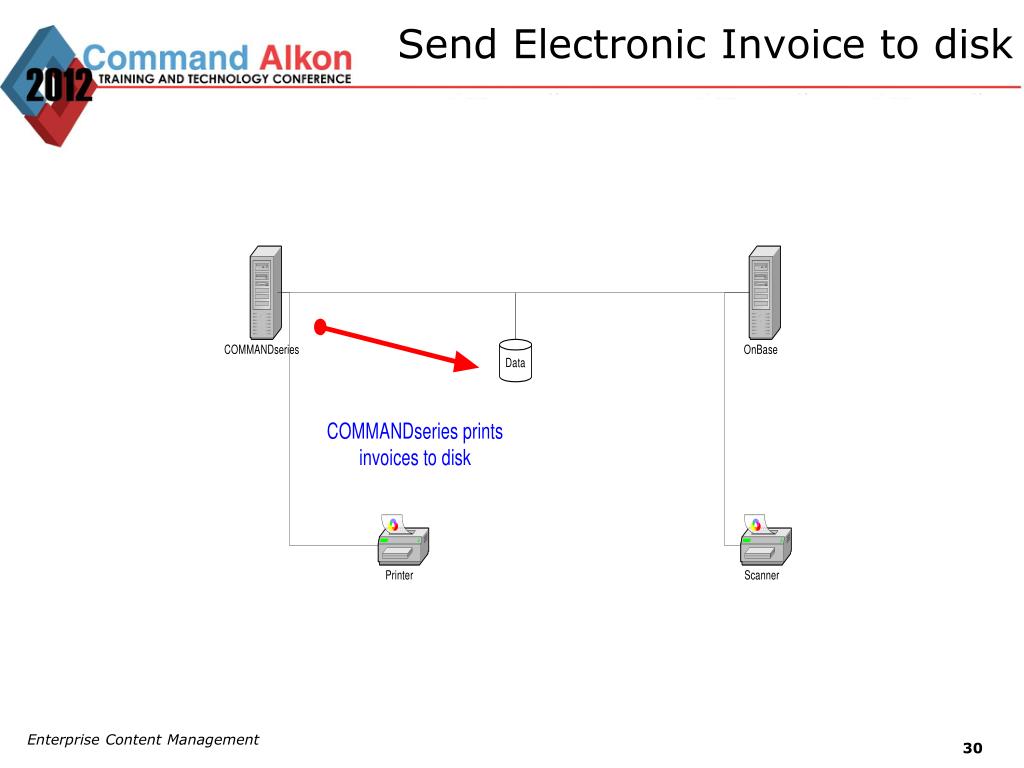 2012 Command Alkon
TRAINING AND TECHNOLOGY CONFERENCE

Send Electronic Invoice to disk

COMMANDseries

Data

OnBase

COMMANDseries prints invoices to disk

Printer

Scanner

Enterprise Content Management

30